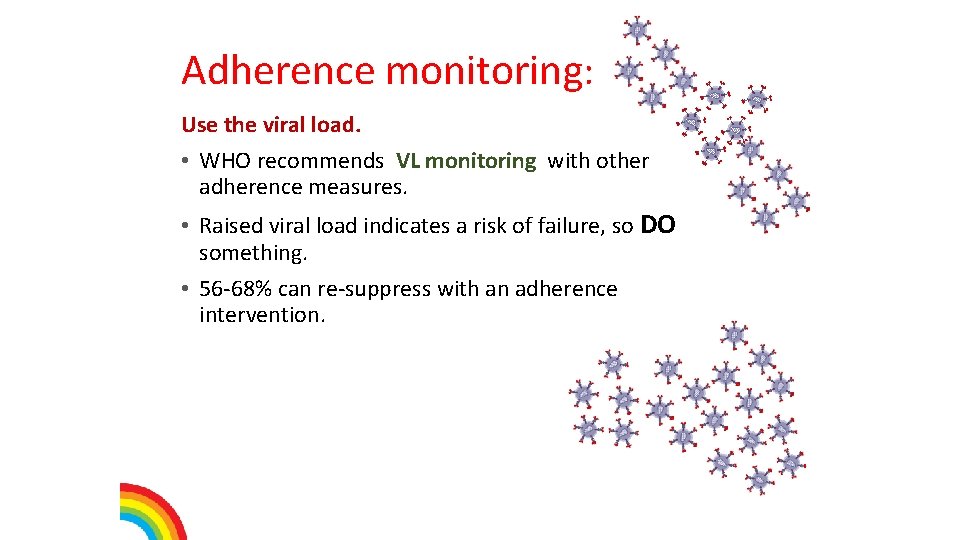 Adherence monitoring:

Use the viral load.

• WHO recommends VL monitoring with other adherence measures.

• Raised viral load indicates a risk of failure, so DO something.

• 56-68% can re-suppress with an adherence intervention.